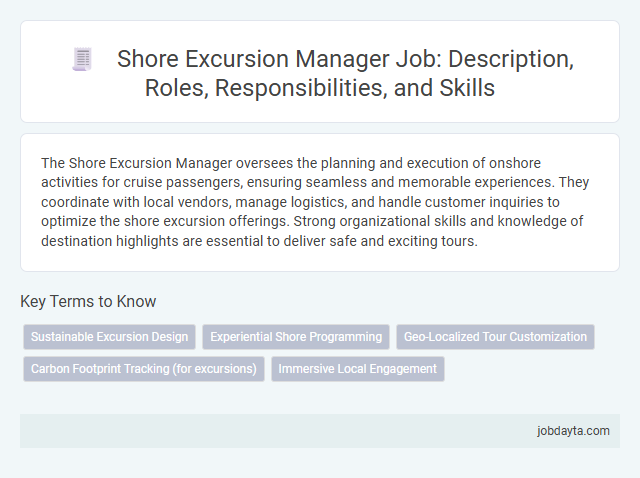 Shore Excursion Manager Job: Description, Roles, Responsibilities, and Skills

The Shore Excursion Manager oversees the planning and execution of onshore activities for cruise passengers, ensuring seamless and memorable experiences. They coordinate with local vendors, manage logistics, and handle customer inquiries to optimize the shore excursion offerings. Strong organizational skills and knowledge of destination highlights are essential to deliver safe and exciting tours.

Key Terms to Know

Sustainable Excursion Design

Experiential Shore Programming

Geo-Localized Tour Customization

Carbon Footprint Tracking (for excursions)

Immersive Local Engagement

jobdayta.com